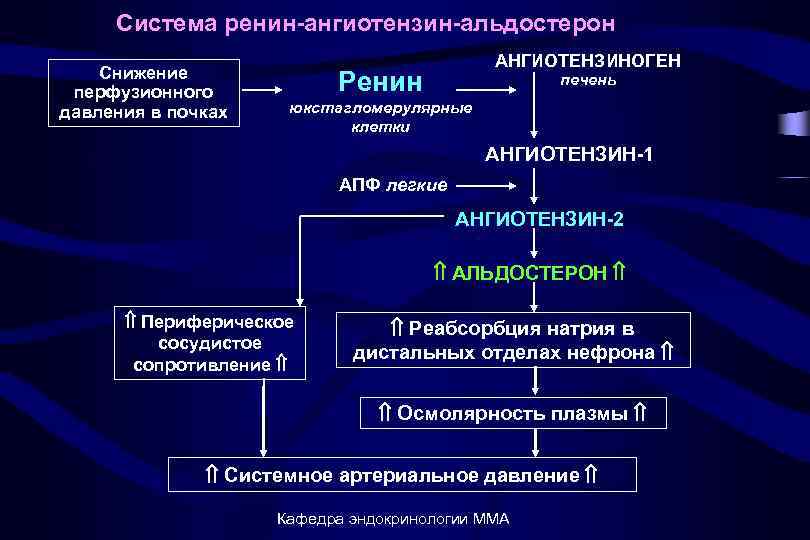 Система ренин-ангиотензин-альдостерон

Снижение перфузионного давления в почках

Ренин
юкстагломерулярные клетки

АНГИОТЕНЗИНОГЕН
печень

АНГИОТЕНЗИН-1

АПФ легкие

АНГИОТЕНЗИН-2

⇑ АЛЬДОСТЕРОН ⇑

⇑ Периферическое сосудистое сопротивление ⇑

⇑ Реабсорбция натрия в дистальных отделах нефрона ⇑

⇑ Осмолярность плазмы ⇑

⇑ Системное артериальное давление ⇑

Кафедра эндокринологии ММА